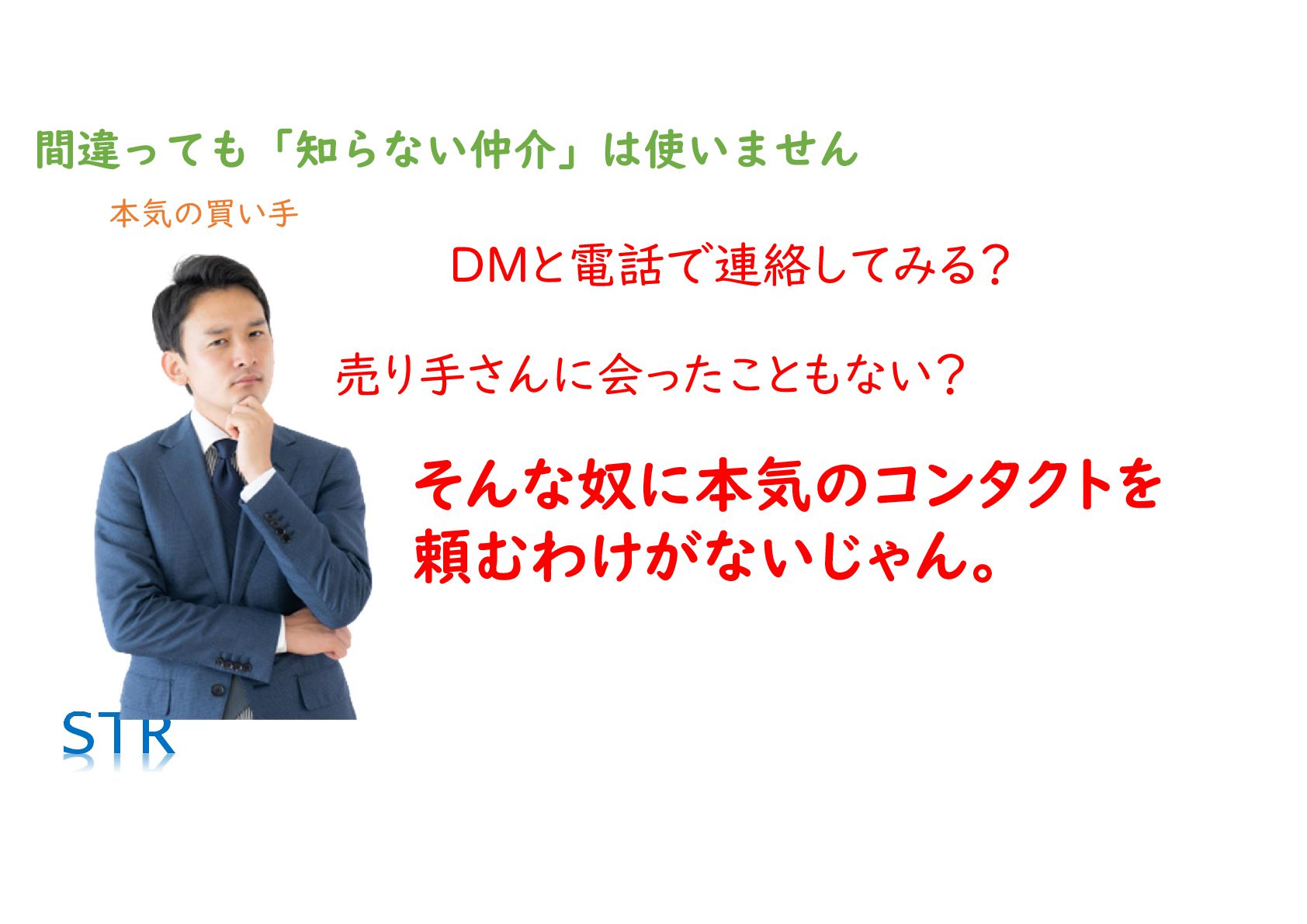 間違っても「知らない仲介」は使いません

本気の買い手

DMと電話で連絡してみる?

売り手さんに会ったこともない?

そんな奴に本気のコンタクトを頼むわけがないじゃん。

STR